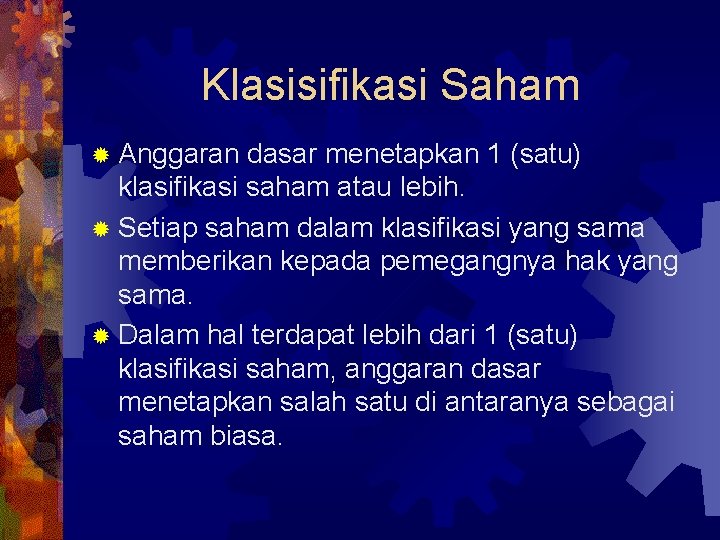 Klasisifikasi Saham

Anggaran dasar menetapkan 1 (satu) klasifikasi saham atau lebih.

Setiap saham dalam klasifikasi yang sama memberikan kepada pemegangnya hak yang sama.

Dalam hal terdapat lebih dari 1 (satu) klasifikasi saham, anggaran dasar menetapkan salah satu di antaranya sebagai saham biasa.